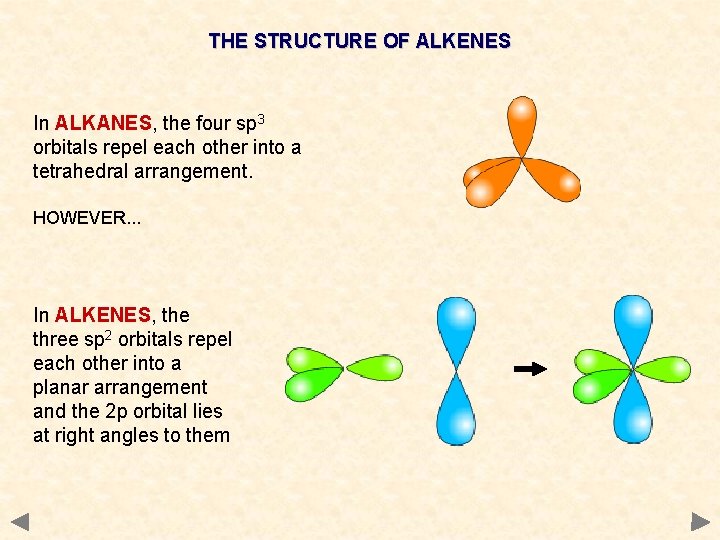 THE STRUCTURE OF ALKENES

In ALKANES, the four $sp^3$ orbitals repel each other into a tetrahedral arrangement.

HOWEVER...

In ALKENES, the three $sp^2$ orbitals repel each other into a planar arrangement and the 2p orbital lies at right angles to them